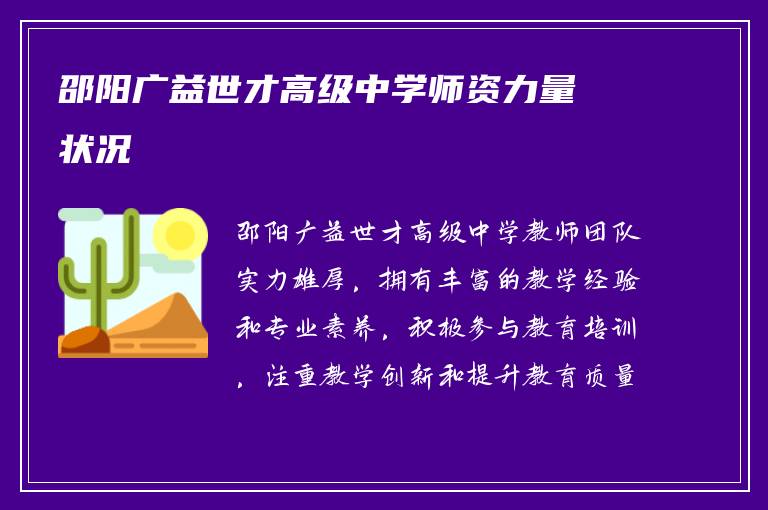 邵阳广益世才高级中学师资力量状况

邵阳广益世才高级中学教师团队实力雄厚，拥有丰富的教学经验和专业素养，积极参与教育培训，注重教学创新和提升教育质量